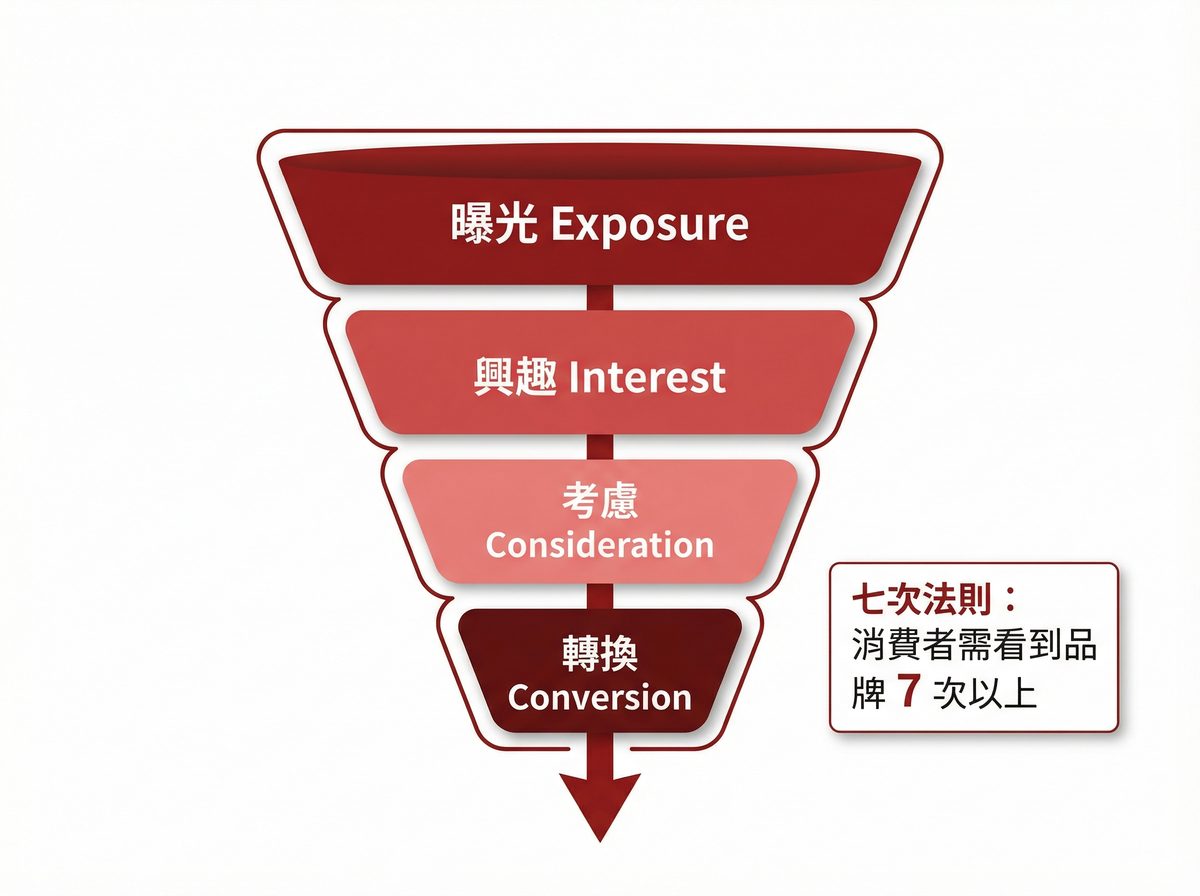 曝光 Exposure

興趣 Interest

考慮
Consideration

轉換
Conversion

七次法則：
消費者需看到品牌 7 次以上